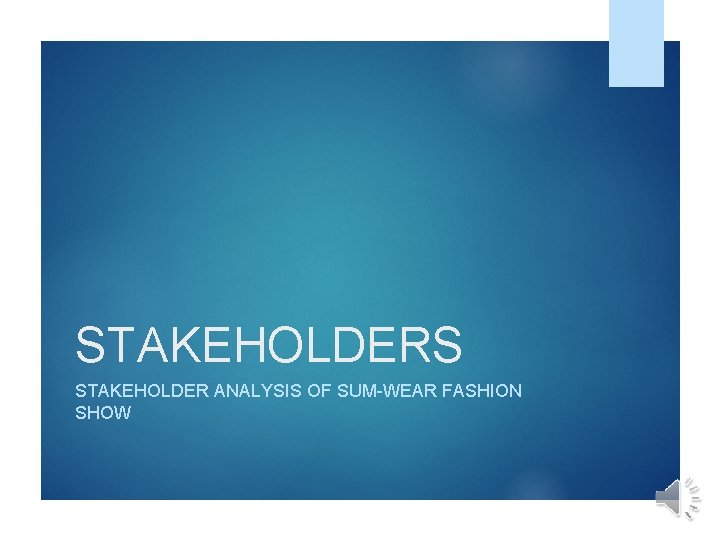 STAKEHOLDERS

STAKEHOLDER ANALYSIS OF SUM-WEAR FASHION SHOW